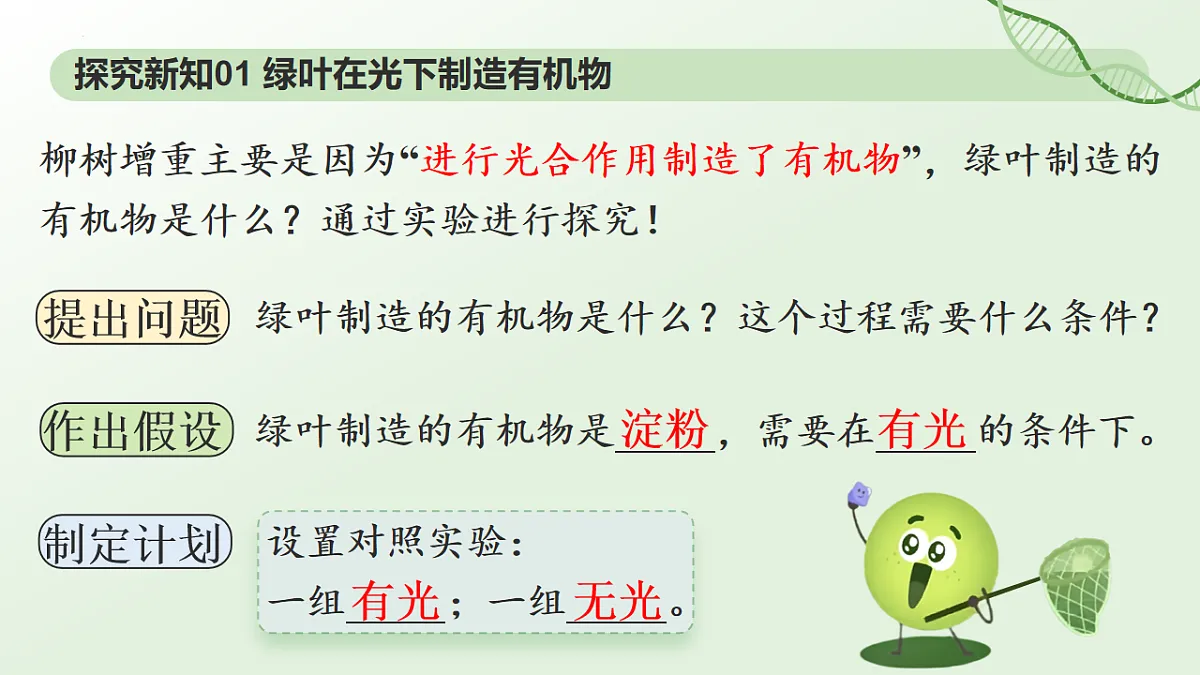 探究新知01 绿叶在光下制造有机物

柳树增重主要是因为“进行光合作用制造了有机物”，绿叶制造的有机物是什么？通过实验进行探究！

提出问题 绿叶制造的有机物是什么？这个过程需要什么条件？

作出假设 绿叶制造的有机物是淀粉，需要在有光的条件下。

制定计划 设置对照实验：
一组有光；一组无光。